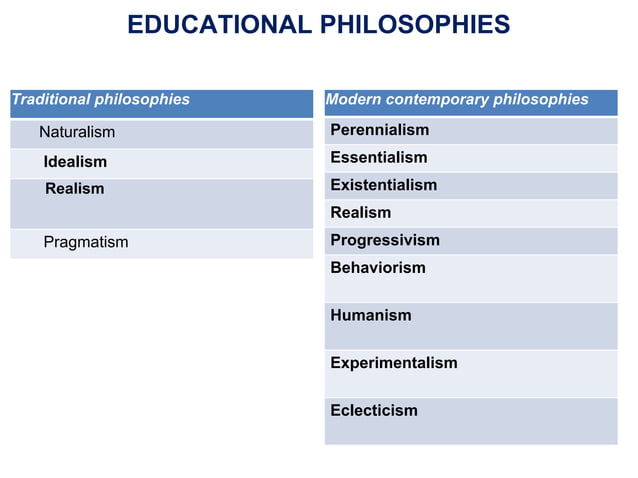 EDUCATIONAL PHILOSOPHIES

| Traditional philosophies |
|---|
| Naturalism |
| Idealism |
| Realism |
| Pragmatism |

| Modern contemporary philosophies |
|---|
| Perennialism |
| Essentialism |
| Existentialism |
| Realism |
| Progressivism |
| Behaviorism |
| Humanism |
| Experimentalism |
| Eclecticism |